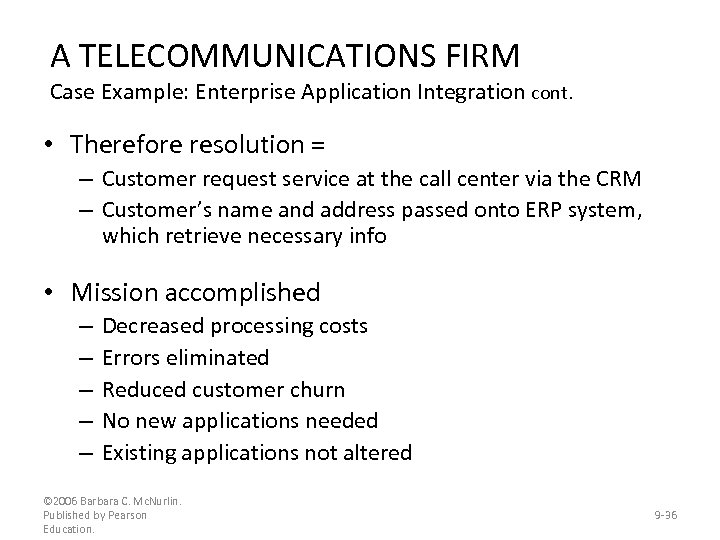 A TELECOMMUNICATIONS FIRM
Case Example: Enterprise Application Integration cont.

• Therefore resolution =
– Customer request service at the call center via the CRM
– Customer's name and address passed onto ERP system, which retrieve necessary info

• Mission accomplished
– Decreased processing costs
– Errors eliminated
– Reduced customer churn
– No new applications needed
– Existing applications not altered

©2006 Barbara C. McNurlin. Published by Pearson Education.

9-36